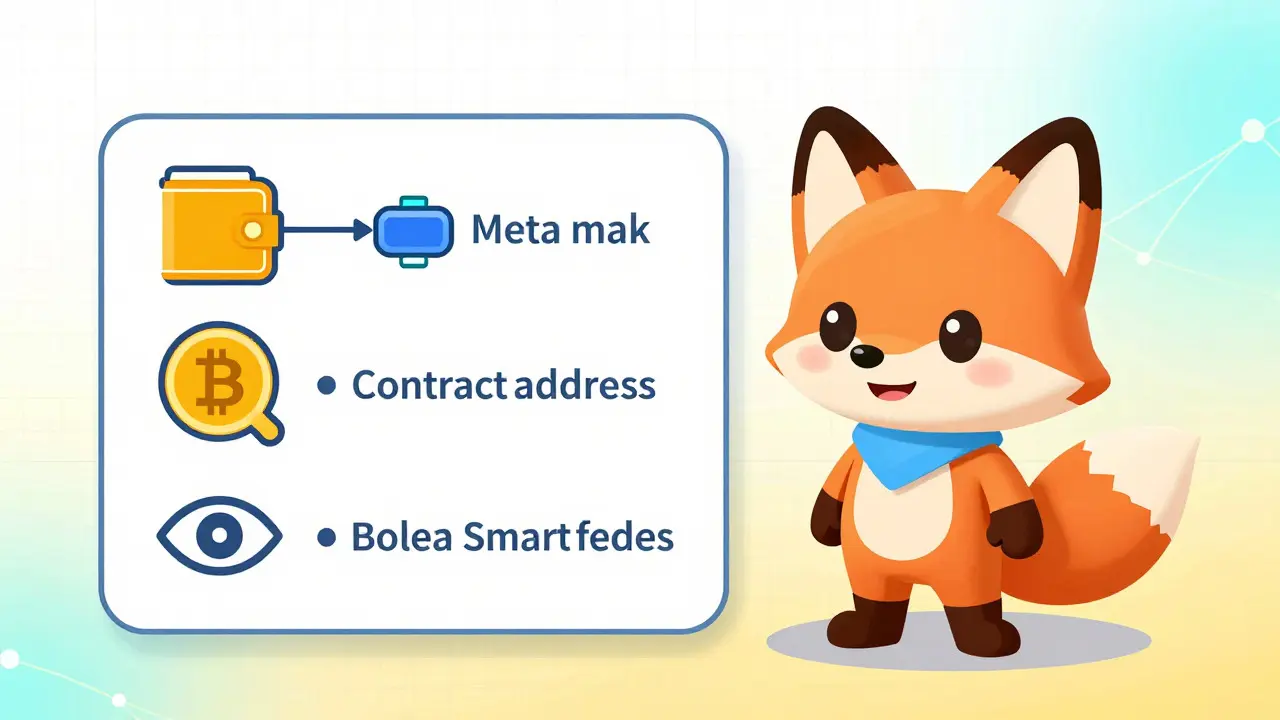 Meta mak

• Contract address

• Bolea Smart fedes